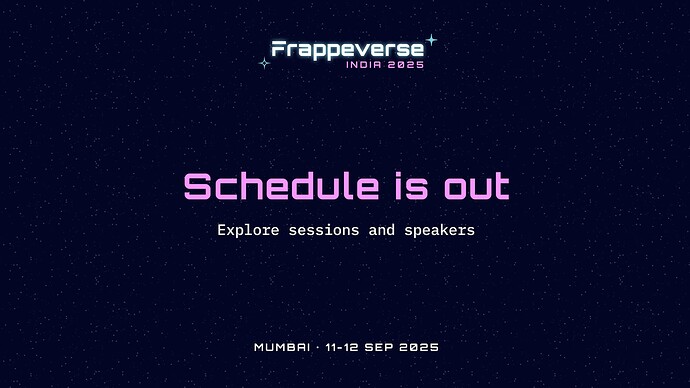 Frappeverse
INDIA 2025

Schedule is out

Explore sessions and speakers

MUMBAI · 11-12 SEP 2025